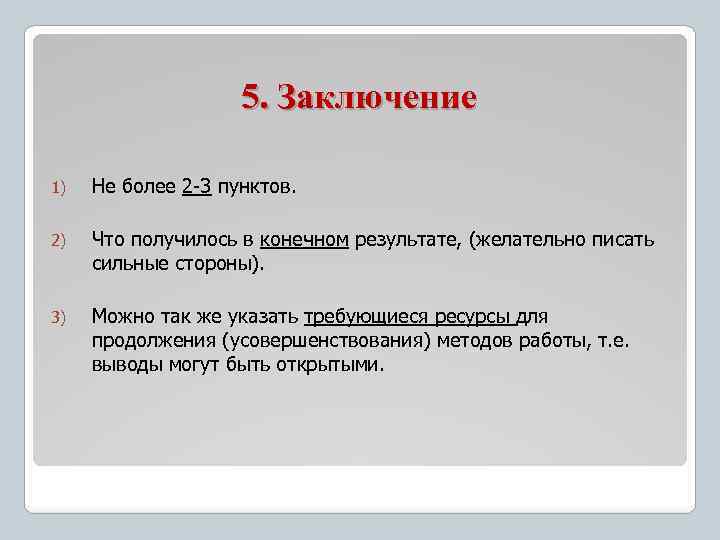 5. Заключение

1) Не более 2-3 пунктов.

2) Что получилось в конечном результате, (желательно писать сильные стороны).

3) Можно так же указать требующиеся ресурсы для продолжения (усовершенствования) методов работы, т.е. выводы могут быть открытыми.